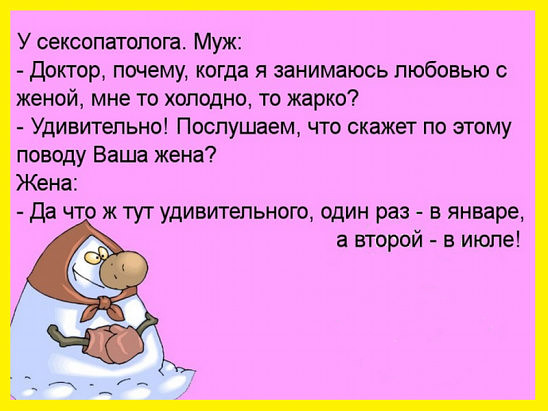 У сексопатолога. Муж:
- Доктор, почему, когда я занимаюсь любовью с женой, мне то холодно, то жарко?
- Удивительно! Послушаем, что скажет по этому поводу Ваша жена?
Жена:
- Да что ж тут удивительного, один раз - в январе, а второй - в июле!